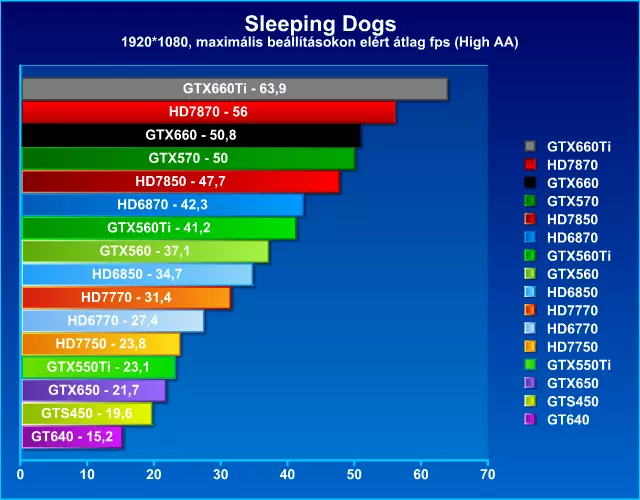 Sleeping Dogs
1920*1080, maximális beállításokon elért átlag fps (High AA)

GTX660Ti - 63,9
HD7870 - 56
GTX660 - 50,8
GTX570 - 50
HD7850 - 47,7
HD6870 - 42,3
GTX560Ti - 41,2
GTX560 - 37,1
HD6850 - 34,7
HD7770 - 31,4
HD6770 - 27,4
HD7750 - 23,8
GTX550Ti - 23,1
GTX650 - 21,7
GTS450 - 19,6
GT640 - 15,2

0 10 20 30 40 50 60 70

GTX660Ti
HD7870
GTX660
GTX570
HD7850
HD6870
GTX560Ti
GTX560
HD6850
HD7770
HD6770
HD7750
GTX550Ti
GTX650
GTS450
GT640